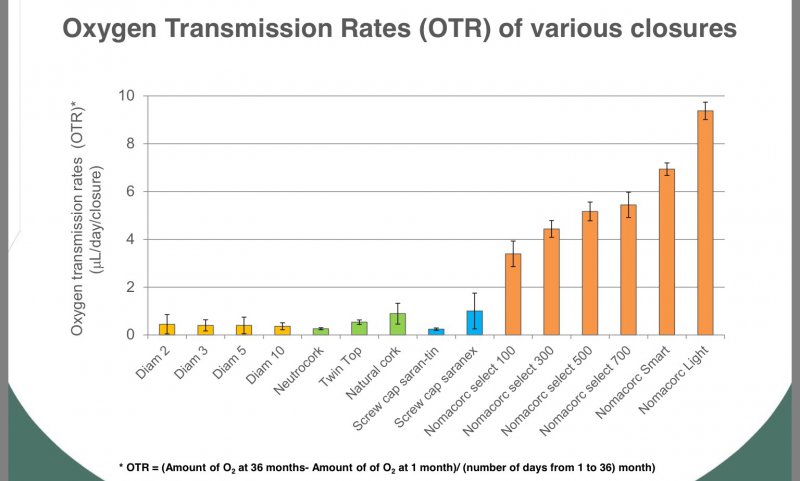 Oxygen Transmission Rates (OTR) of various closures

Oxygen transmission rates (OTR)*
(μL/day/closure)

10
8
6
4
2
0

Diam 2
Diam 3
Diam 5
Diam 10
Neutrocork
Twin Top
Natural cork
Screw cap saran-tin
Screw cap saranex
Nomacorc select 100
Nomacorc select 300
Nomacorc select 500
Nomacorc select 700
Nomacorc Smart
Nomacorc Light

* OTR = (Amount of $O_2$ at 36 months- Amount of of $O_2$ at 1 month)/ (number of days from 1 to 36) month)